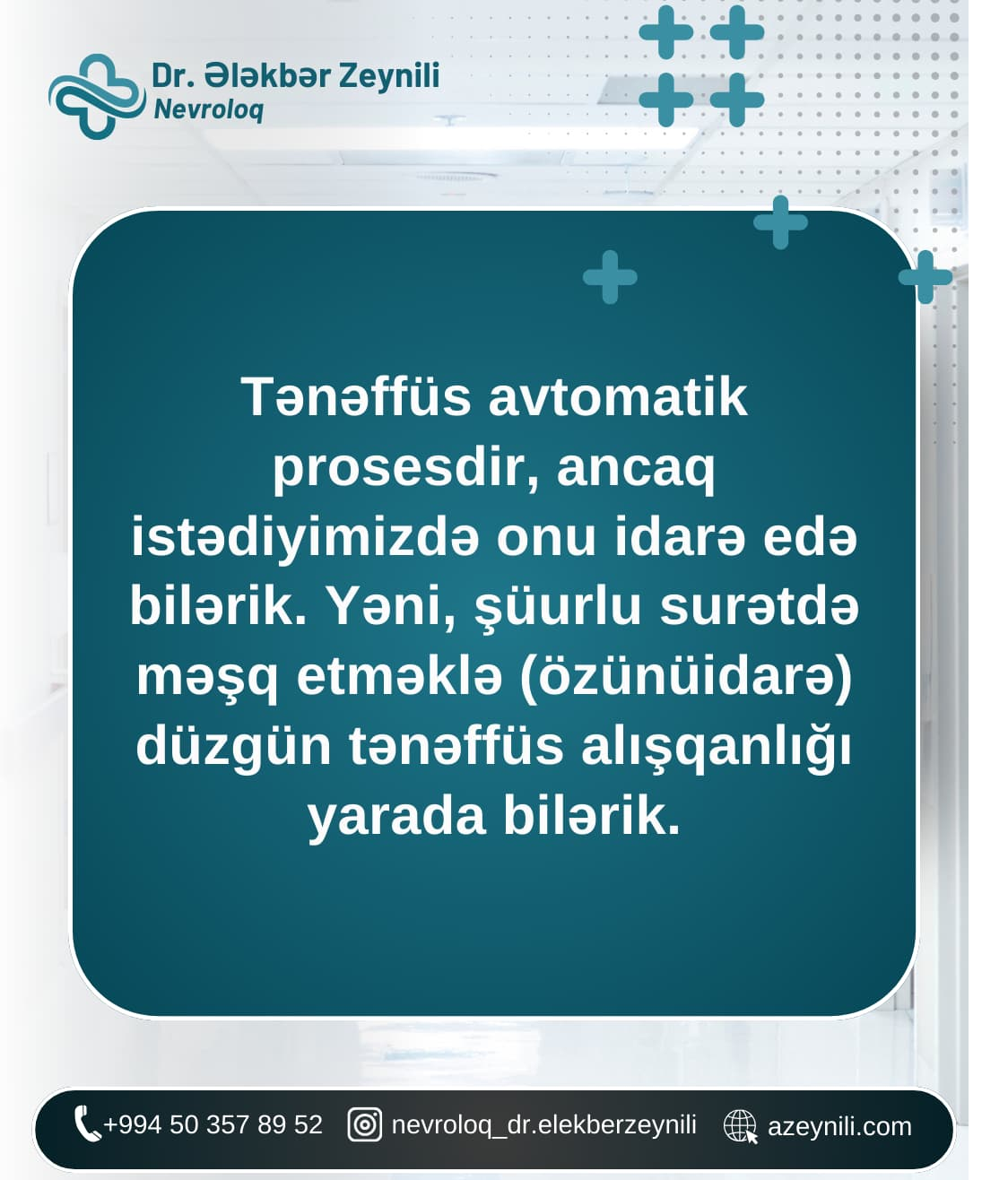 Dr. Ələkbər Zeynili
Nevroloq

Tənəffüs avtomatik prosesdir, ancaq istədiyimizdə onu idarə edə bilərik. Yəni, şüurlu surətdə məşq etməklə (özünüidarə) düzgün tənəffüs alışqanlığı yarada bilərik.

+994 50 357 89 52 nevroloq_dr.elekberzeynili azeynili.com